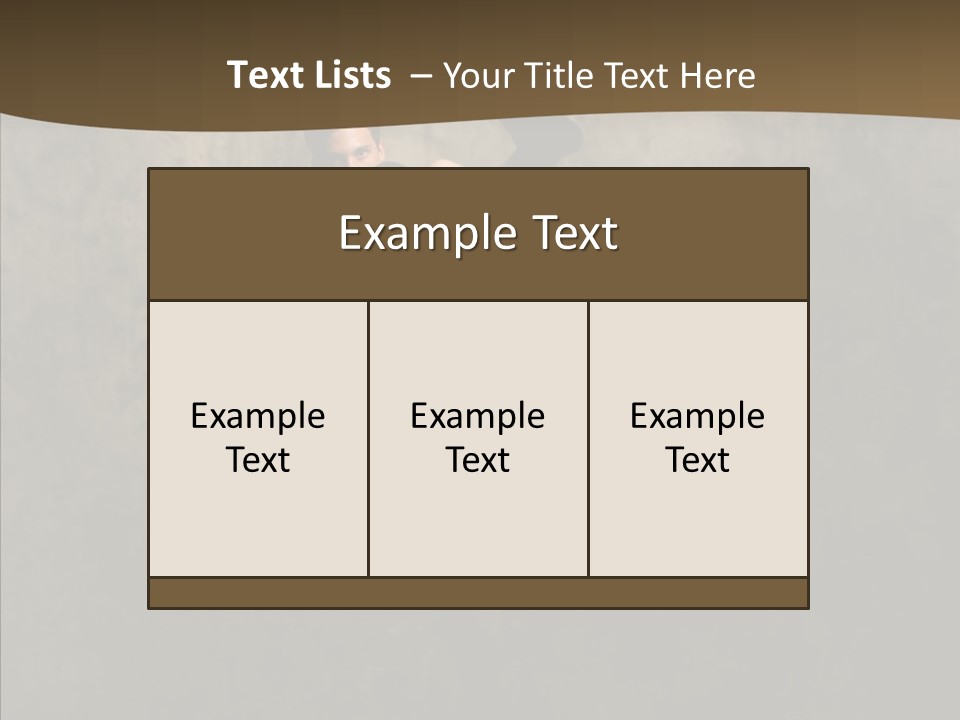 Text Lists – Your Title Text Here

Example Text

Example Text

Example Text

Example Text